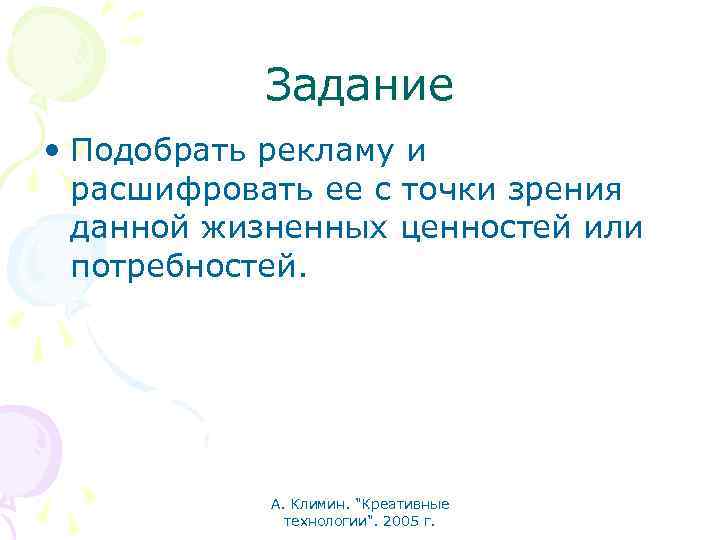 Задание

• Подобрать рекламу и расшифровать ее с точки зрения данной жизненных ценностей или потребностей.

А. Климин. "Креативные технологии". 2005 г.